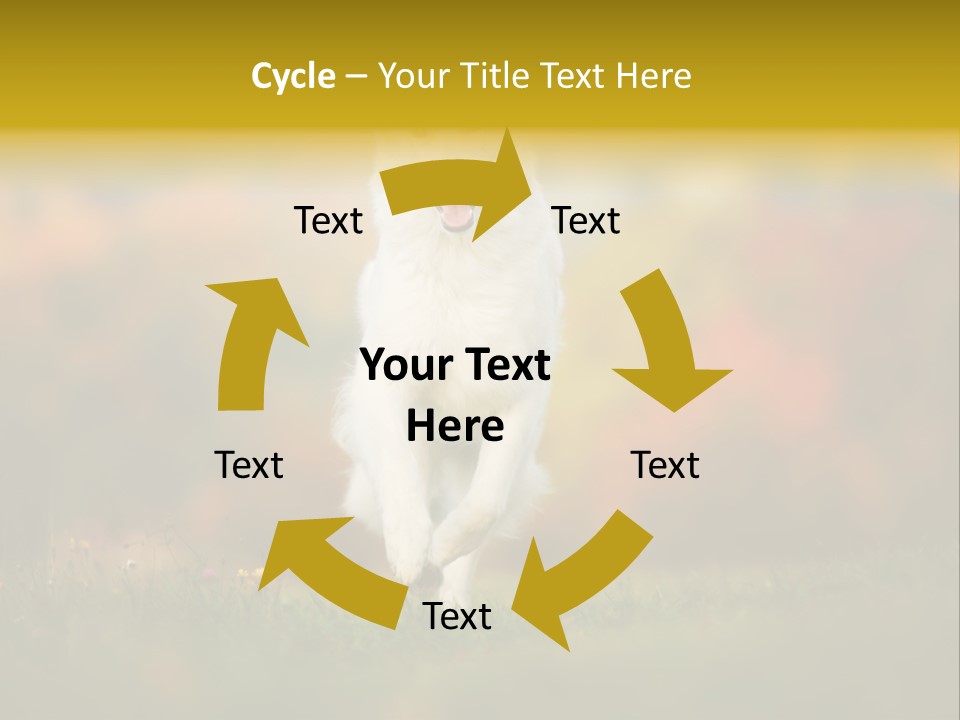 Cycle – Your Title Text Here

Text

Text

Your Text Here

Text

Text

Text